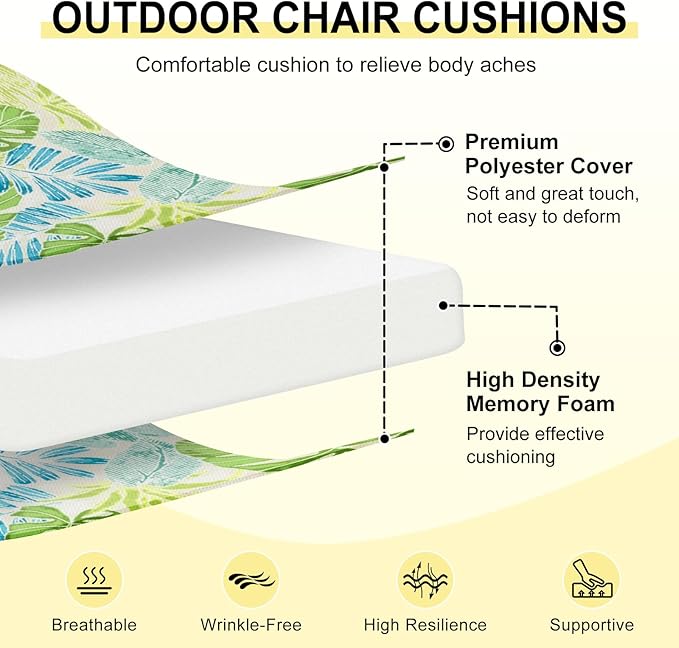 OUTDOOR CHAIR CUSHIONS

Comfortable cushion to relieve body aches

Premium Polyester Cover
Soft and great touch, not easy to deform

High Density Memory Foam
Provide effective cushioning

Breathable

Wrinkle-Free

High Resilience

Supportive